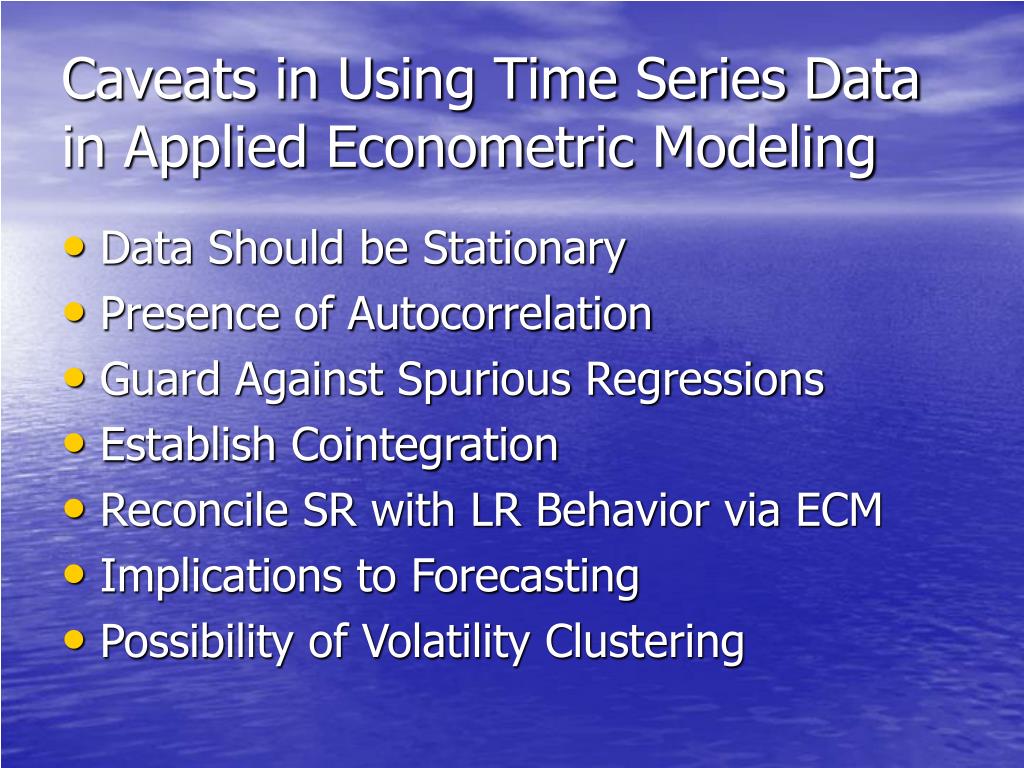 Caveats in Using Time Series Data in Applied Econometric Modeling

• Data Should be Stationary
• Presence of Autocorrelation
• Guard Against Spurious Regressions
• Establish Cointegration
• Reconcile SR with LR Behavior via ECM
• Implications to Forecasting
• Possibility of Volatility Clustering